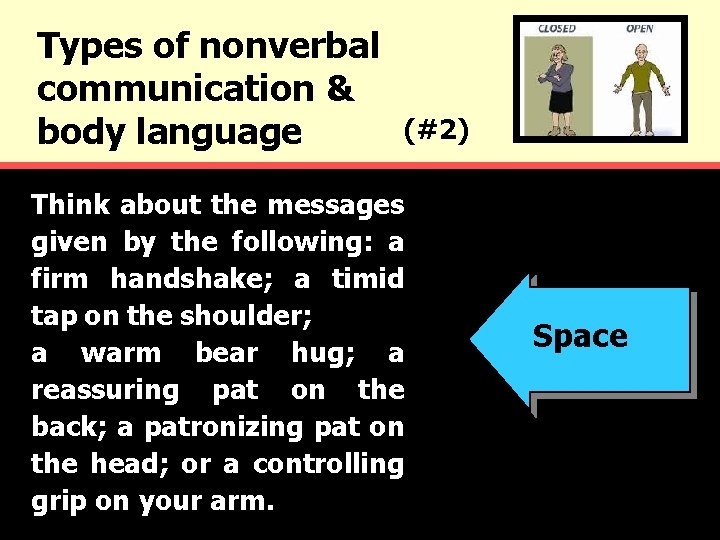 Types of nonverbal communication & body language

(#2)

CLOSED

OPEN

Think about the messages given by the following: a firm handshake; a timid tap on the shoulder;
a warm bear hug; a reassuring pat on the back; a patronizing pat on the head; or a controlling grip on your arm.

Space